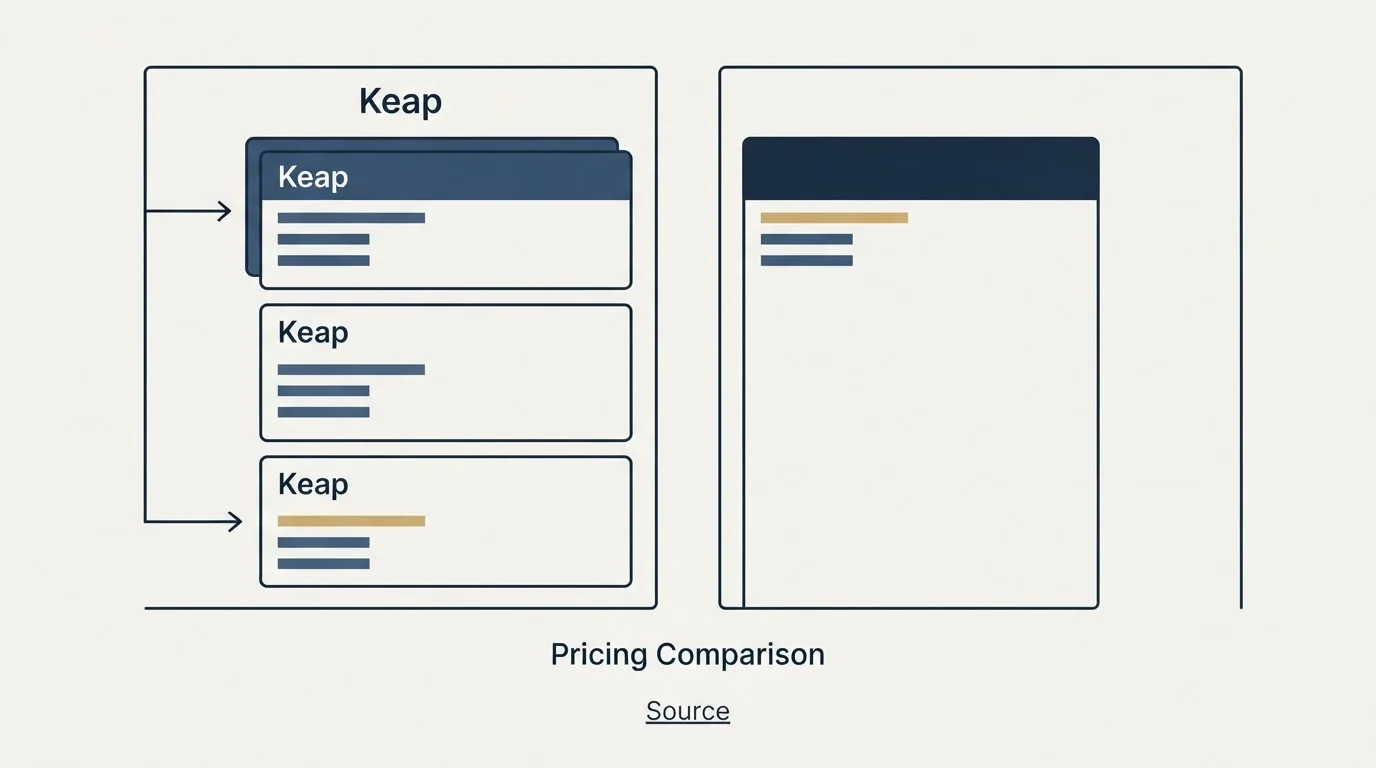 Keap

Keap

Keap

Keap

Pricing Comparison

Source